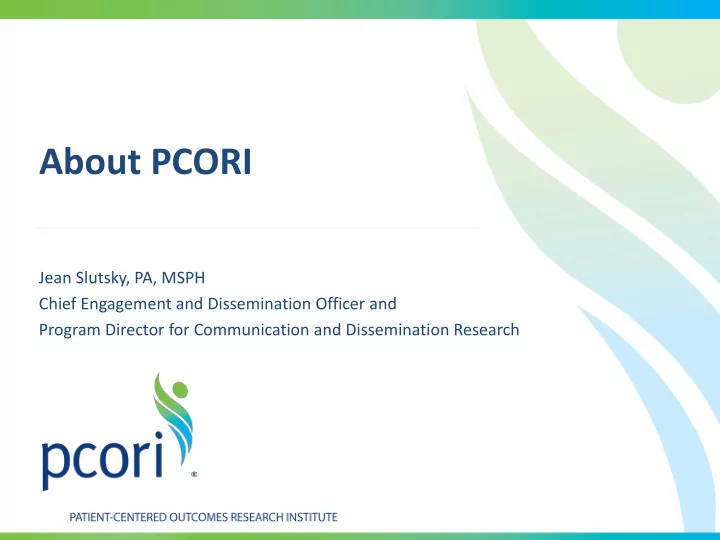 About PCORI

Jean Slutsky, PA, MSPH
Chief Engagement and Dissemination Officer and
Program Director for Communication and Dissemination Research

pcori®

PATIENT-CENTERED OUTCOMES RESEARCH INSTITUTE